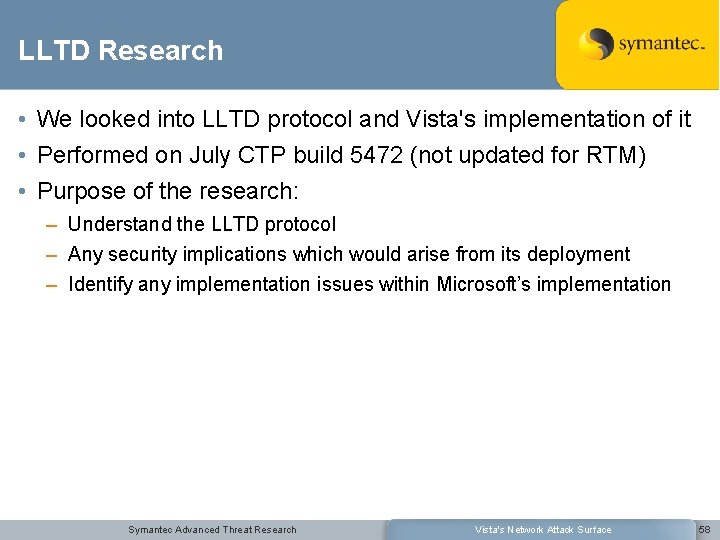 LLTD Research

symantec.

• We looked into LLTD protocol and Vista's implementation of it
• Performed on July CTP build 5472 (not updated for RTM)
• Purpose of the research:
– Understand the LLTD protocol
– Any security implications which would arise from its deployment
– Identify any implementation issues within Microsoft's implementation

Symantec Advanced Threat Research

Vista's Network Attack Surface

58